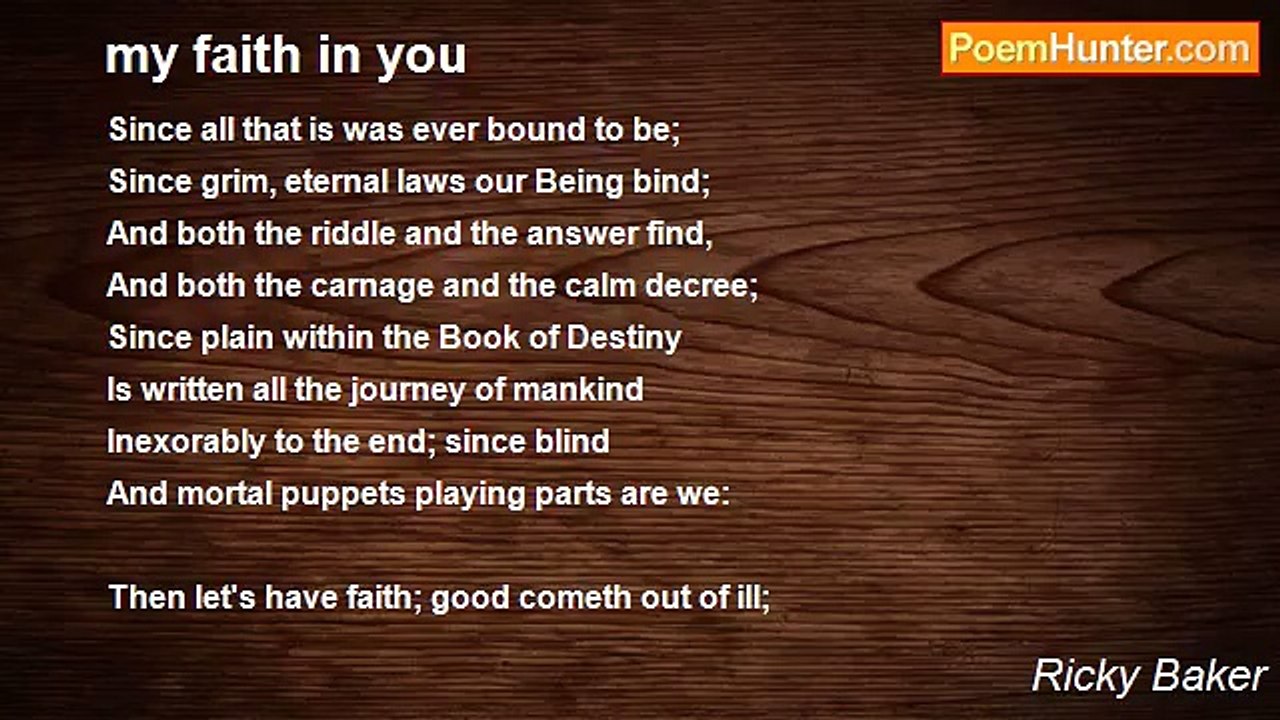 my faith in you

PoemHunter.com

Since all that is was ever bound to be;
Since grim, eternal laws our Being bind;
And both the riddle and the answer find,
And both the carnage and the calm decree;
Since plain within the Book of Destiny
Is written all the journey of mankind
Inexorably to the end; since blind
And mortal puppets playing parts are we:

Then let's have faith; good cometh out of ill;

Ricky Baker